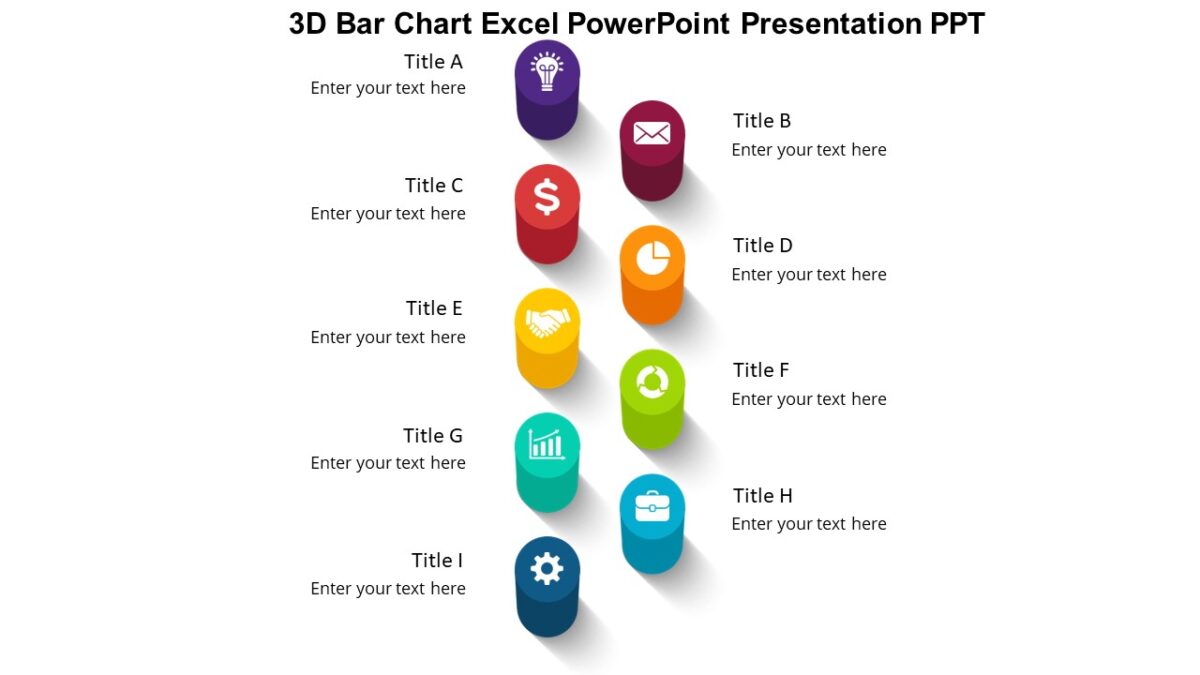 3D Bar Chart Excel PowerPoint Presentation PPT

Title A
Enter your text here

Title B
Enter your text here

Title C
Enter your text here

Title D
Enter your text here

Title E
Enter your text here

Title F
Enter your text here

Title G
Enter your text here

Title H
Enter your text here

Title I
Enter your text here